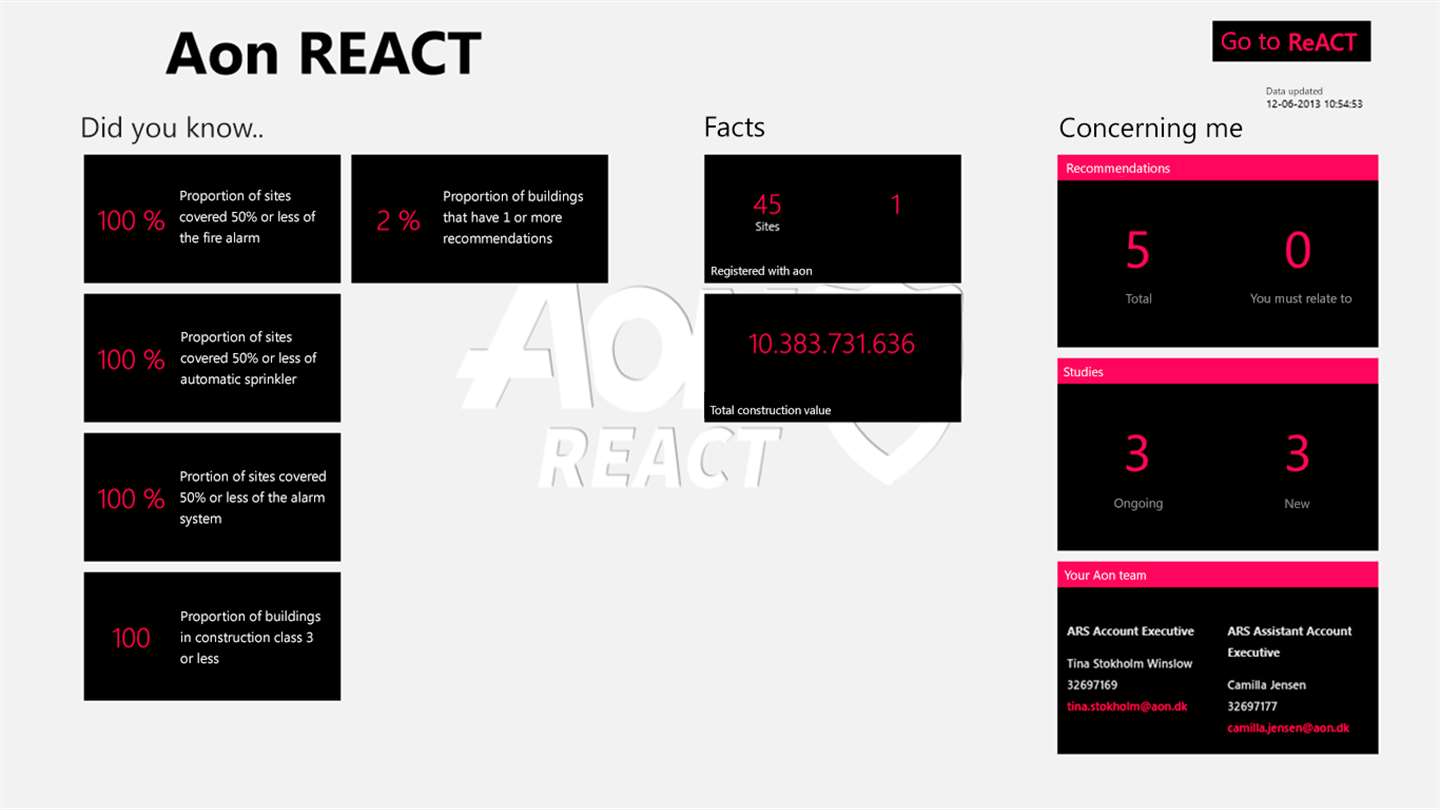 Aon REACT

Go to ReACT

Data updated
12-06-2013 10:54:53

Did you know..

100 % Proportion of sites covered 50% or less of the fire alarm

2 % Proportion of buildings that have 1 or more recommendations

100 % Proportion of sites covered 50% or less of automatic sprinkler

100 % Prortion of sites covered 50% or less of the alarm system

100 Proportion of buildings in construction class 3 or less

Facts

45
Sites

1

Registered with aon

10.383.731.636

Total construction value

AON
REACT

Concerning me

Recommendations

5
Total

0
You must relate to

Studies

3
Ongoing

3
New

Your Aon team

ARS Account Executive
Tina Stokholm Winslow
32697169
tina.stokholm@aon.dk

ARS Assistant Account Executive
Camilla Jensen
32697177
camilla.jensen@aon.dk